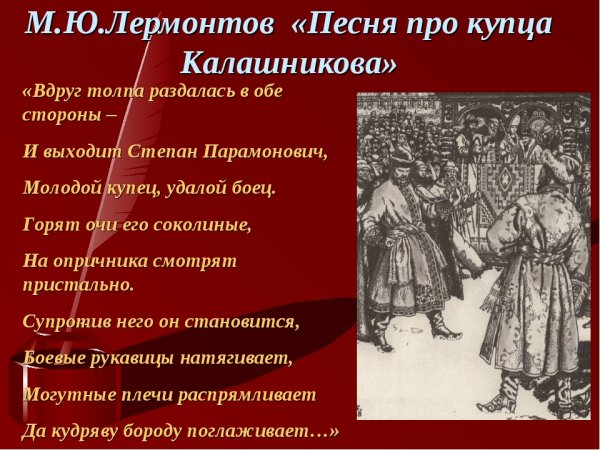 М.Ю.Лермонтов «Песня про купца Калашникова»

«Вдруг толпа раздалась в обе стороны –

И выходит Степан Парамонович,

Молодой купец, удалой боец.

Горят очи его соколиные,

На опричника смотрят пристально.

Супротив него он становится,

Боевые рукавицы натягивает,

Могутные плечи распрямливает

Да кудряву бороду поглаживает…»